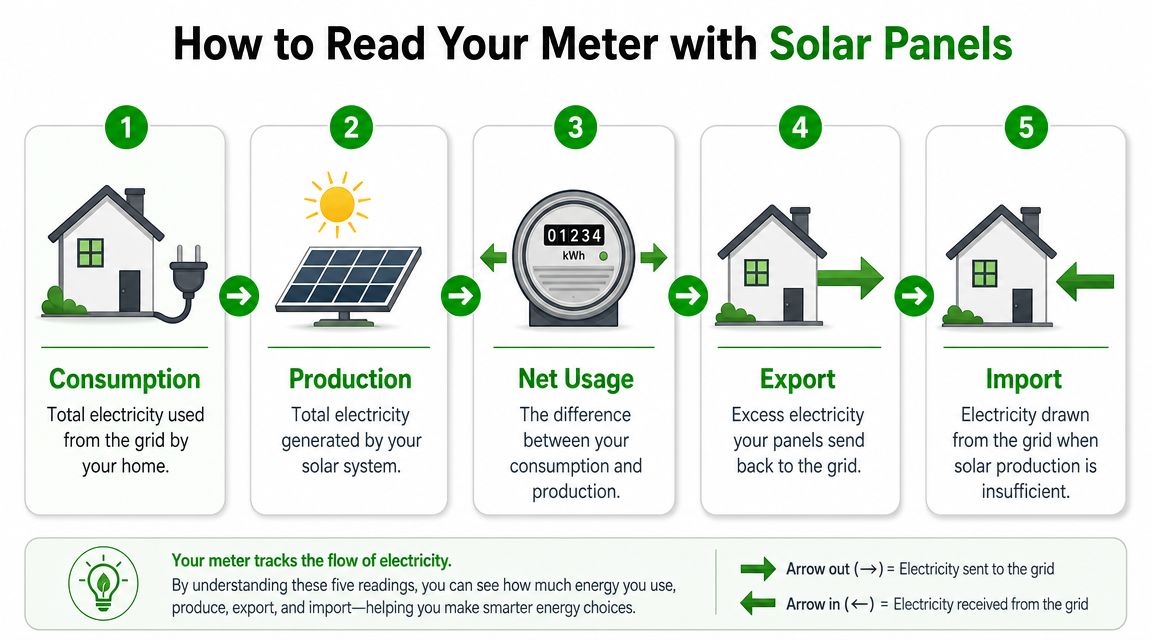 How to Read Your Meter with Solar Panels

1

Consumption

Total electricity used from the grid by your home.

2

Production

Total electricity generated by your solar system.

3

01234
kWh

Net Usage

The difference between your consumption and production.

4

Export

Excess electricity your panels send back to the grid.

5

Import

Electricity drawn from the grid when solar production is insufficient.

Your meter tracks the flow of electricity.

By understanding these five readings, you can see how much energy you use, produce, export, and import—helping you make smarter energy choices.

Arrow out (→) = Electricity sent to the grid

Arrow in (←) = Electricity received from the grid